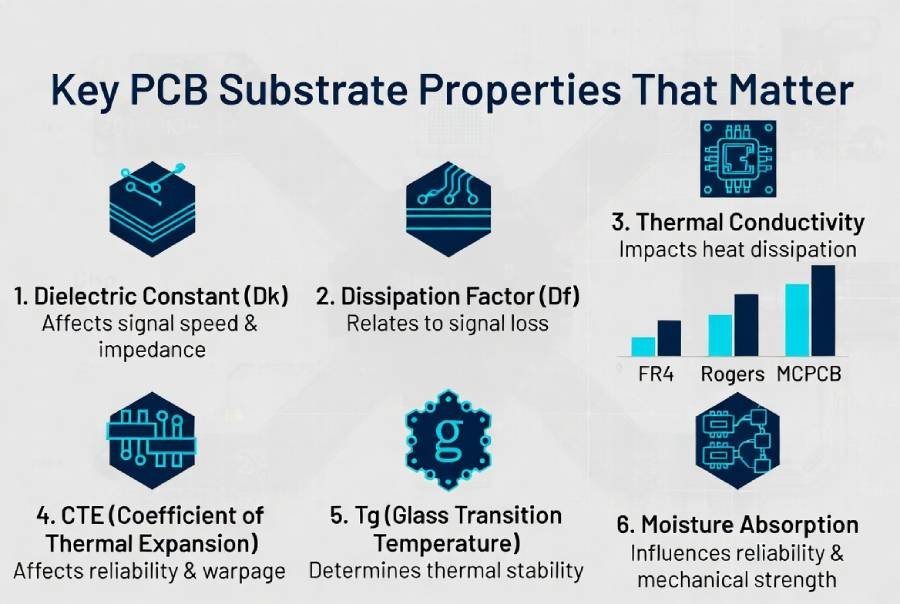 Key PCB Substrate Properties That Matter

1. Dielectric Constant (Dk)
Affects signal speed & impedance

2. Dissipation Factor (Df)
Relates to signal loss

3. Thermal Conductivity
Impacts heat dissipation

FR4 Rogers MCPCB

4. CTE (Coefficient of Thermal Expansion)
Affects reliability & warpage

g

5. Tg (Glass Transition Temperature)
Determines thermal stability

6. Moisture Absorption
Influences reliability & mechanical strength